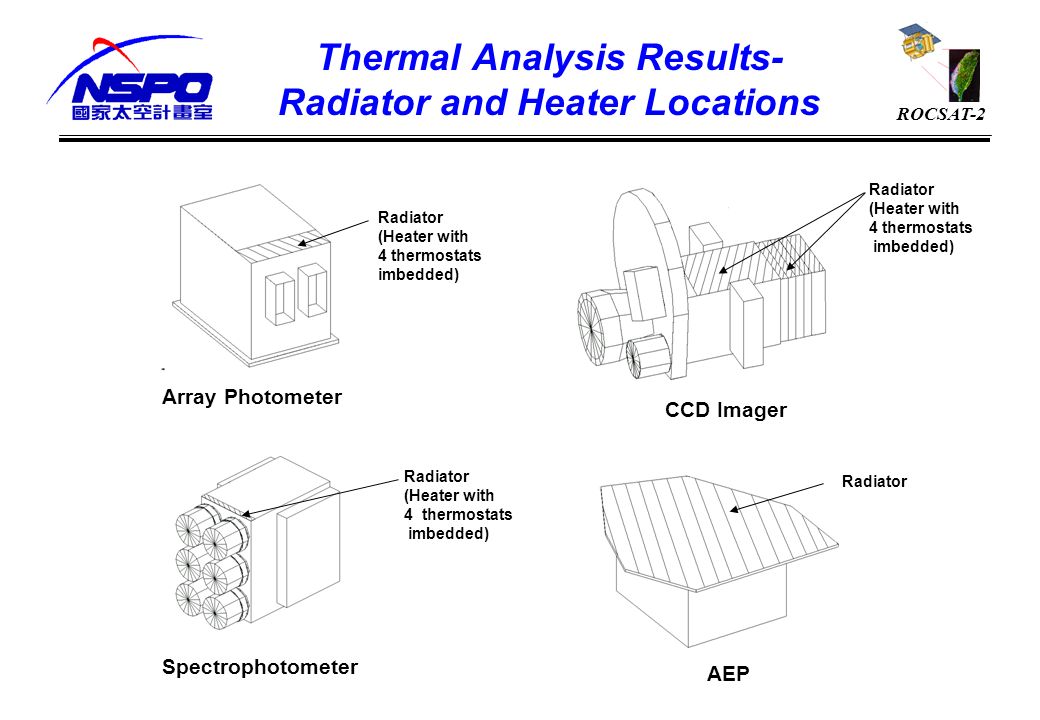 NSPO
國家太空計畫室

Thermal Analysis Results-
Radiator and Heater Locations

ROCSAT-2

Radiator
(Heater with
4 thermostats
imbedded)

Array Photometer

Radiator
(Heater with
4 thermostats
imbedded)

CCD Imager

Radiator
(Heater with
4 thermostats
imbedded)

Spectrophotometer

Radiator

AEP